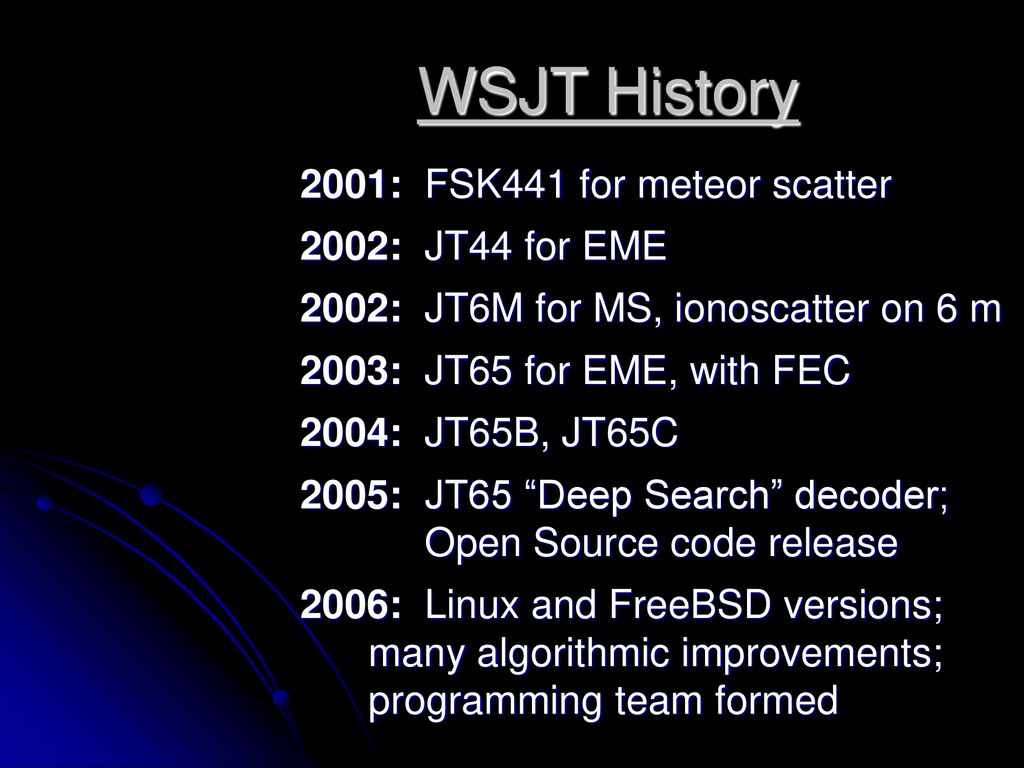 WSJT History

2001: FSK441 for meteor scatter

2002: JT44 for EME

2002: JT6M for MS, ionoscatter on 6 m

2003: JT65 for EME, with FEC

2004: JT65B, JT65C

2005: JT65 “Deep Search” decoder; Open Source code release

2006: Linux and FreeBSD versions; many algorithmic improvements; programming team formed